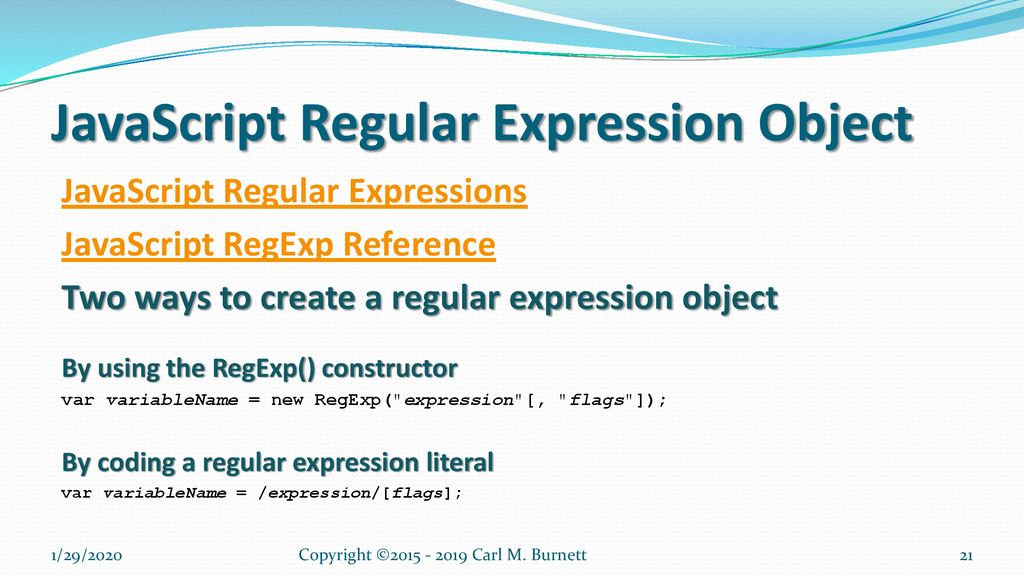 JavaScript Regular Expression Object

JavaScript Regular Expressions

JavaScript RegExp Reference

Two ways to create a regular expression object

By using the RegExp() constructor

var variableName = new RegExp("expression"[, "flags"]);

By coding a regular expression literal

var variableName = /expression/[flags];

1/29/2020

Copyright ©2015 - 2019 Carl M. Burnett

21